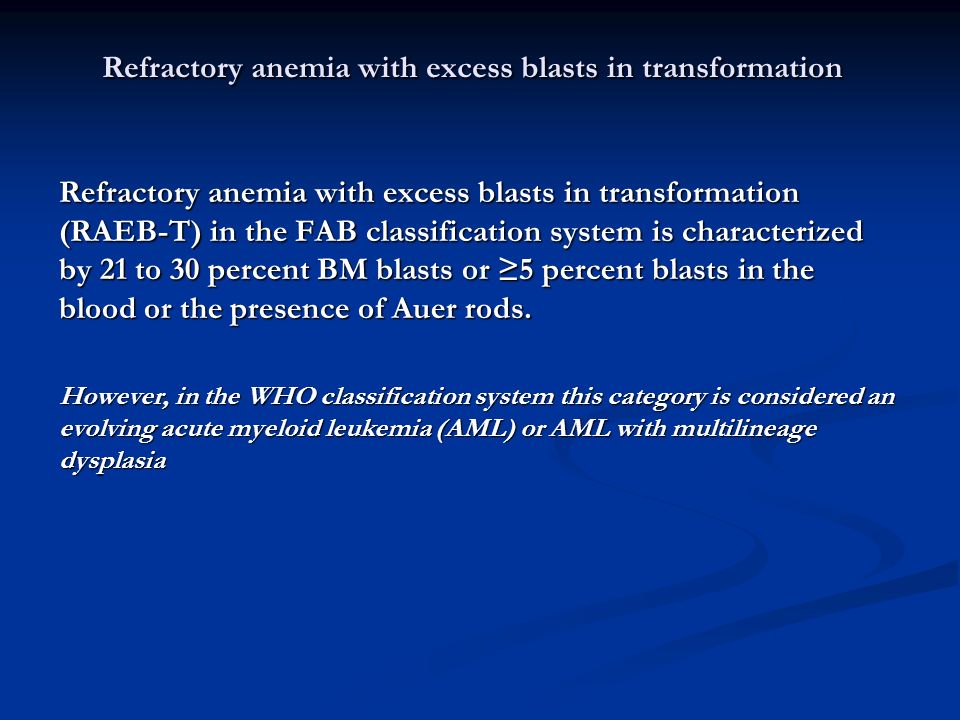 Refractory anemia with excess blasts in transformation

Refractory anemia with excess blasts in transformation (RAEB-T) in the FAB classification system is characterized by 21 to 30 percent BM blasts or $\geq$5 percent blasts in the blood or the presence of Auer rods.

However, in the WHO classification system this category is considered an evolving acute myeloid leukemia (AML) or AML with multilineage dysplasia